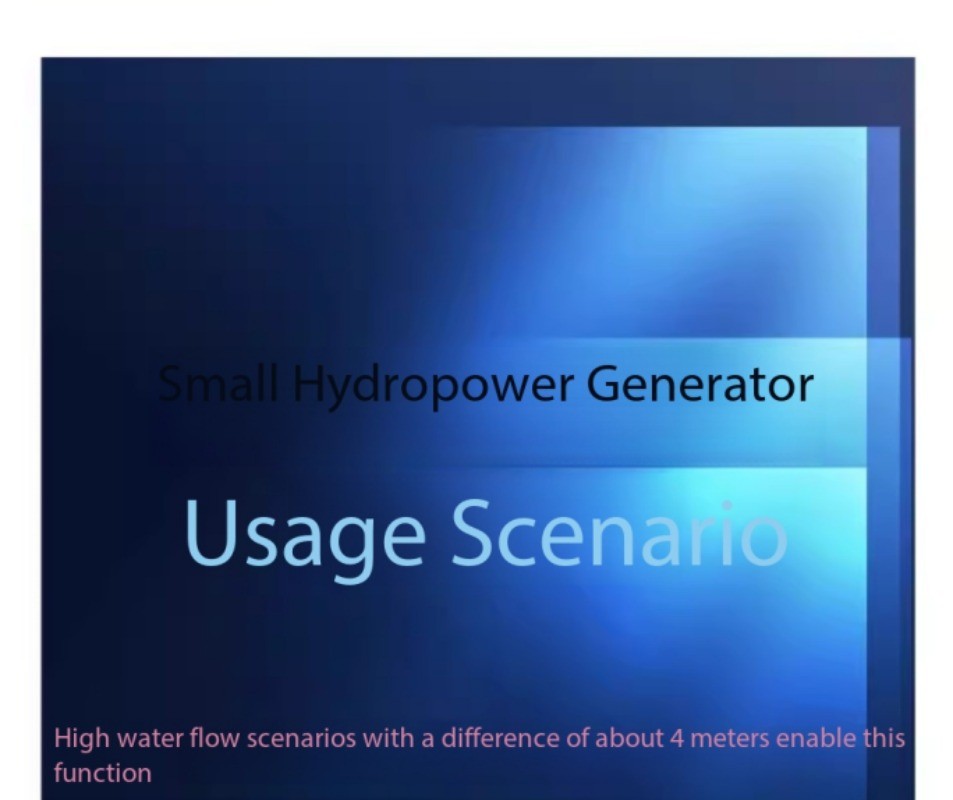 Small Hydropower Generator

Usage Scenario

High water flow scenarios with a difference of about 4 meters enable this function